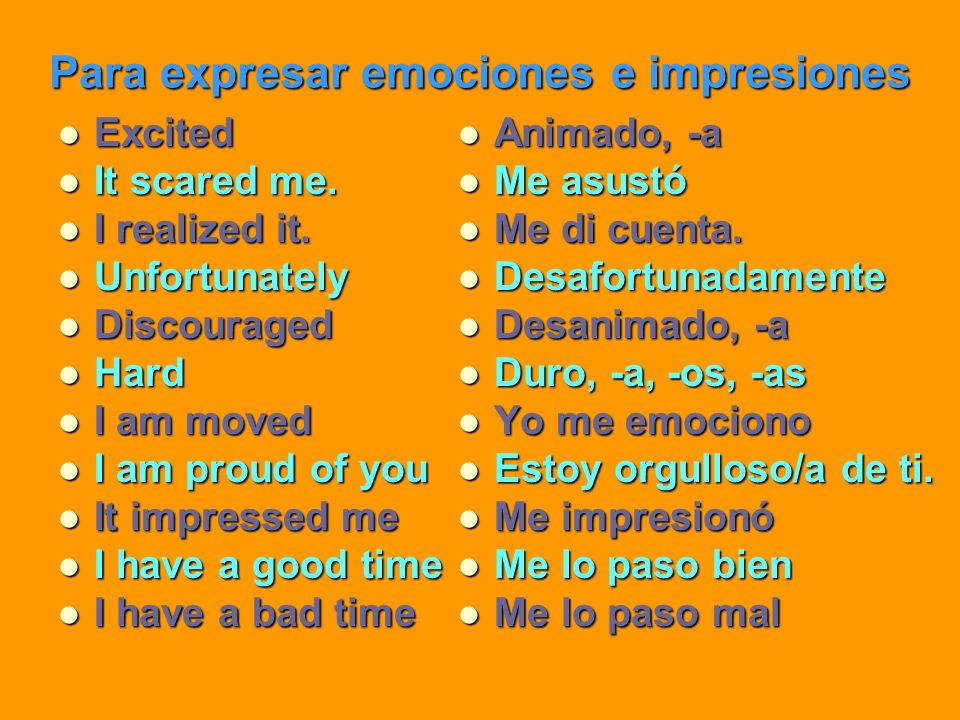 Para expresar emociones e impresiones

- Excited
- It scared me.
- I realized it.
- Unfortunately
- Discouraged
- Hard
- I am moved
- I am proud of you
- It impressed me
- I have a good time
- I have a bad time

- Animado, -a
- Me asustó
- Me di cuenta.
- Desafortunadamente
- Desanimado, -a
- Duro, -a, -os, -as
- Yo me emociono
- Estoy orgulloso/a de ti.
- Me impresionó
- Me lo paso bien
- Me lo paso mal